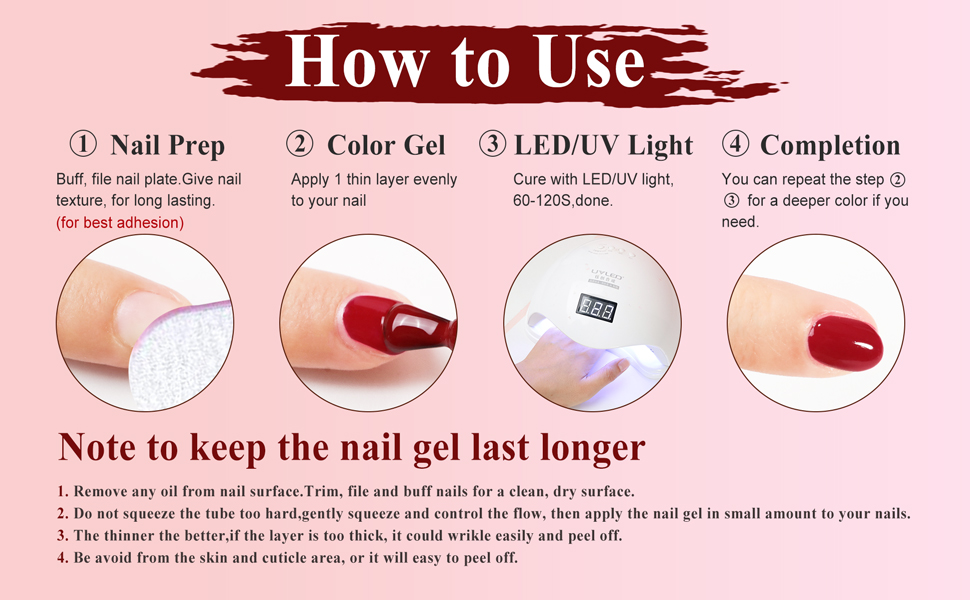 How to Use

① Nail Prep

Buff, file nail plate.Give nail texture, for long lasting.
(for best adhesion)

② Color Gel

Apply 1 thin layer evenly to your nail

③ LED/UV Light

Cure with LED/UV light, 60-120S,done.

④ Completion

You can repeat the step ② ③ for a deeper color if you need.

Note to keep the nail gel last longer

1. Remove any oil from nail surface.Trim, file and buff nails for a clean, dry surface.
2. Do not squeeze the tube too hard,gently squeeze and control the flow, then apply the nail gel in small amount to your nails.
3. The thinner the better,if the layer is too thick, it could wrikle easily and peel off.
4. Be avoid from the skin and cuticle area, or it will easy to peel off.